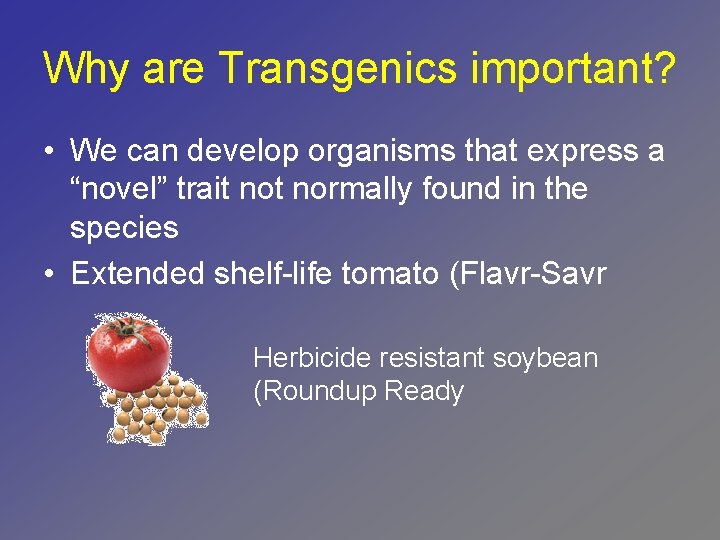 Why are Transgenics important?

• We can develop organisms that express a “novel” trait not normally found in the species
• Extended shelf-life tomato (Flavr-Savr

Herbicide resistant soybean (Roundup Ready